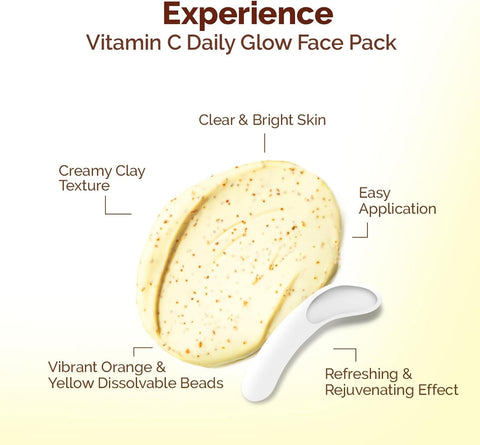 Experience
Vitamin C Daily Glow Face Pack

Clear & Bright Skin

Creamy Clay Texture

Easy Application

Vibrant Orange & Yellow Dissolvable Beads

Refreshing & Rejuvenating Effect